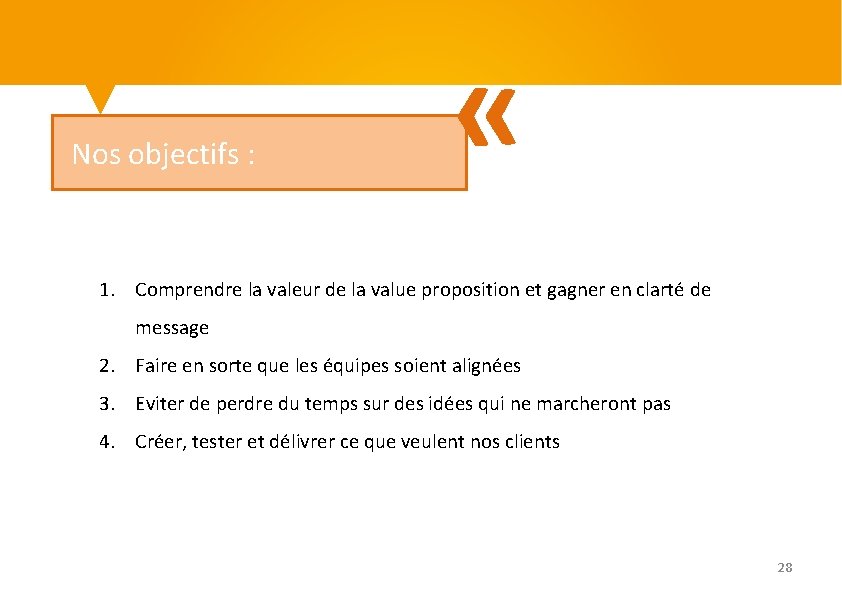 Nos objectifs :

1. Comprendre la valeur de la value proposition et gagner en clarté de message
2. Faire en sorte que les équipes soient alignées
3. Eviter de perdre du temps sur des idées qui ne marcheront pas
4. Créer, tester et délivrer ce que veulent nos clients

28